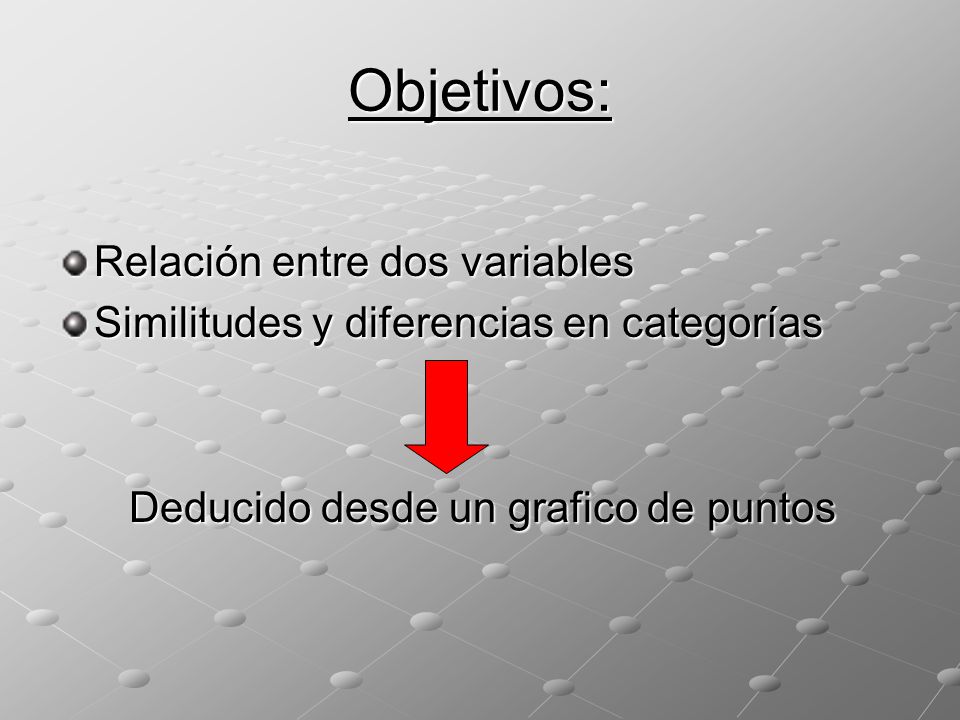 Objetivos:

Relación entre dos variables
Similitudes y diferencias en categorías

Deducido desde un grafico de puntos